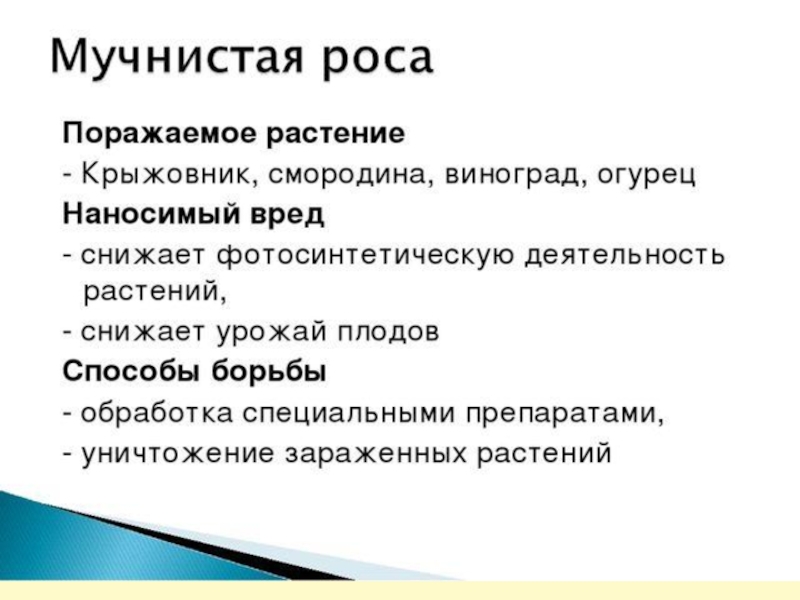 Мучнистая роса

Поражаемое растение

- Крыжовник, смородина, виноград, огурец

Наносимый вред

- снижает фотосинтетическую деятельность растений,

- снижает урожай плодов

Способы борьбы

- обработка специальными препаратами,

- уничтожение зараженных растений